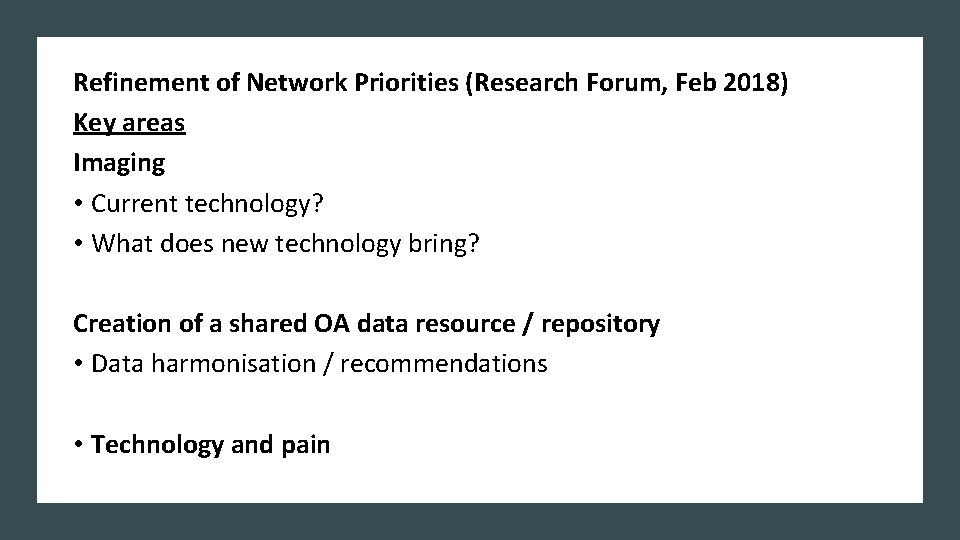 Refinement of Network Priorities (Research Forum, Feb 2018)
Key areas
Imaging
• Current technology?
• What does new technology bring?

Creation of a shared OA data resource / repository
• Data harmonisation / recommendations

• Technology and pain